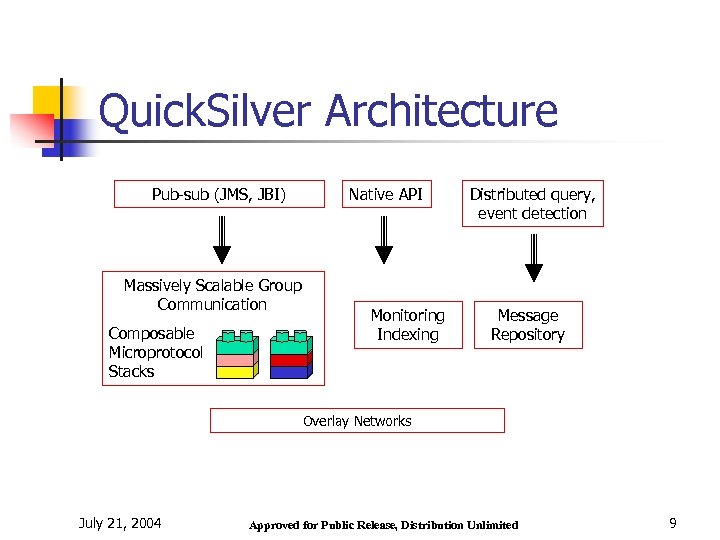 QuickSilver Architecture

Pub-sub (JMS, JBI)

Native API

Distributed query, event detection

Massively Scalable Group Communication

Composable Microprotocol Stacks

Monitoring Indexing

Message Repository

Overlay Networks

July 21, 2004

Approved for Public Release, Distribution Unlimited

9